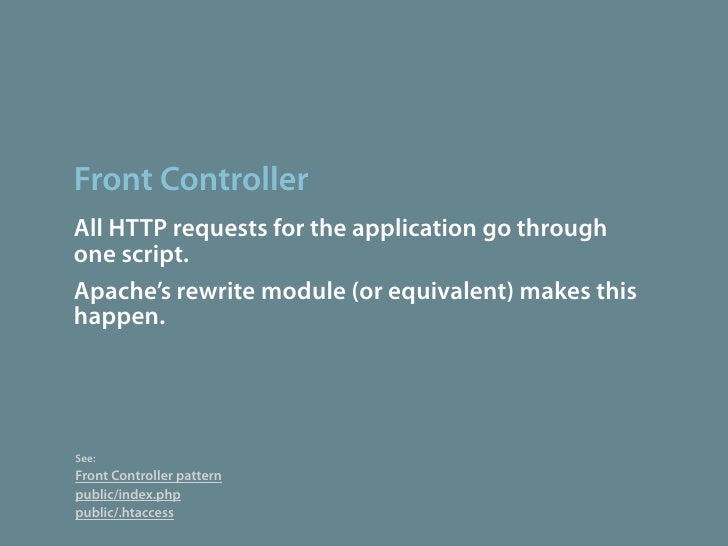 Front Controller

All HTTP requests for the application go through one script.

Apache's rewrite module (or equivalent) makes this happen.

See:
Front Controller pattern
public/index.php
public/.htaccess